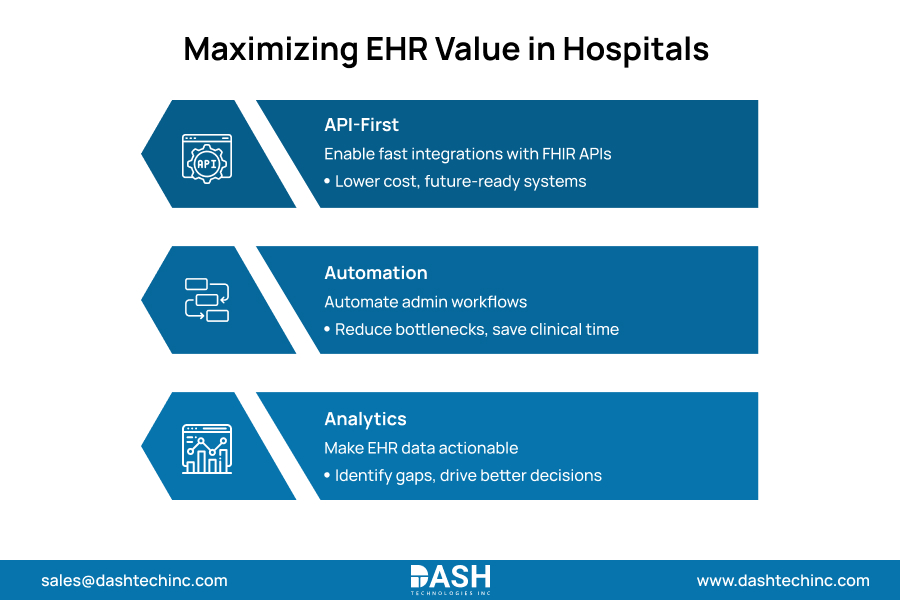 Maximizing EHR Value in Hospitals

API

API-First
Enable fast integrations with FHIR APIs
• Lower cost, future-ready systems

Automation
Automate admin workflows
• Reduce bottlenecks, save clinical time

Analytics
Make EHR data actionable
• Identify gaps, drive better decisions

sales@dashtechinc.com

DASH
TECHNOLOGIES INC

www.dashtechinc.com